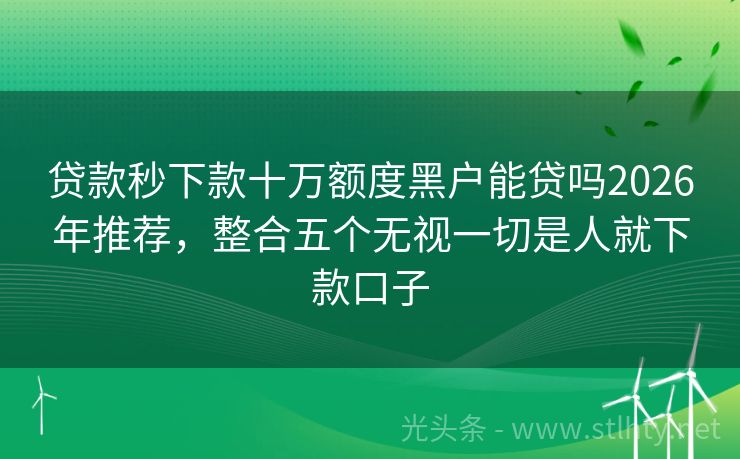 贷款秒下款十万额度黑户能贷吗2026年推荐，整合五个无视一切是人就下款口子

光头条 - www.stlhty.net